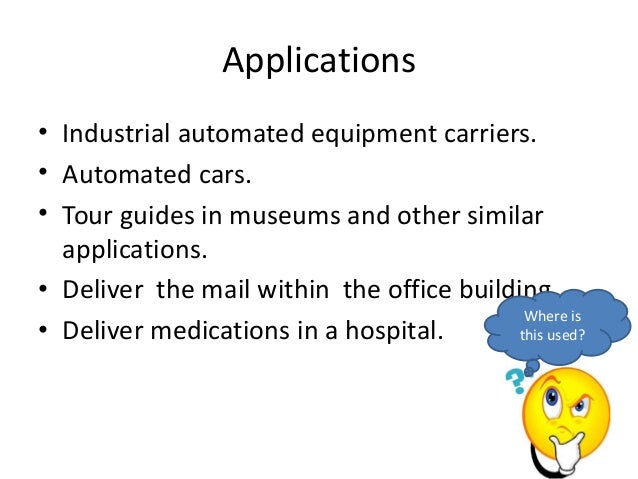 Applications

• Industrial automated equipment carriers.
• Automated cars.
• Tour guides in museums and other similar applications.
• Deliver the mail within the office building
• Deliver medications in a hospital.

Where is this used?

?